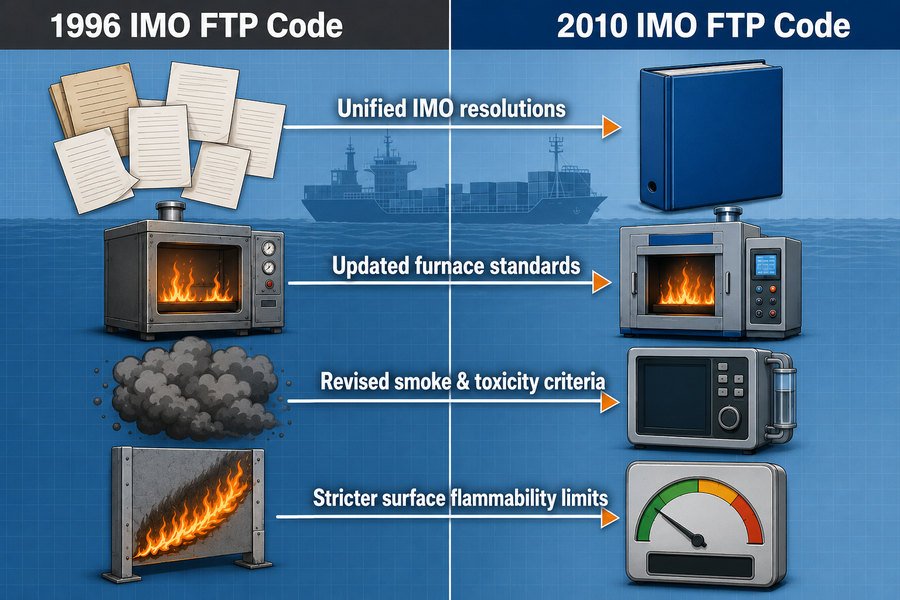 1996 IMO FTP Code

2010 IMO FTP Code

Unified IMO resolutions

Updated furnace standards

Revised smoke & toxicity criteria

Stricter surface flammability limits